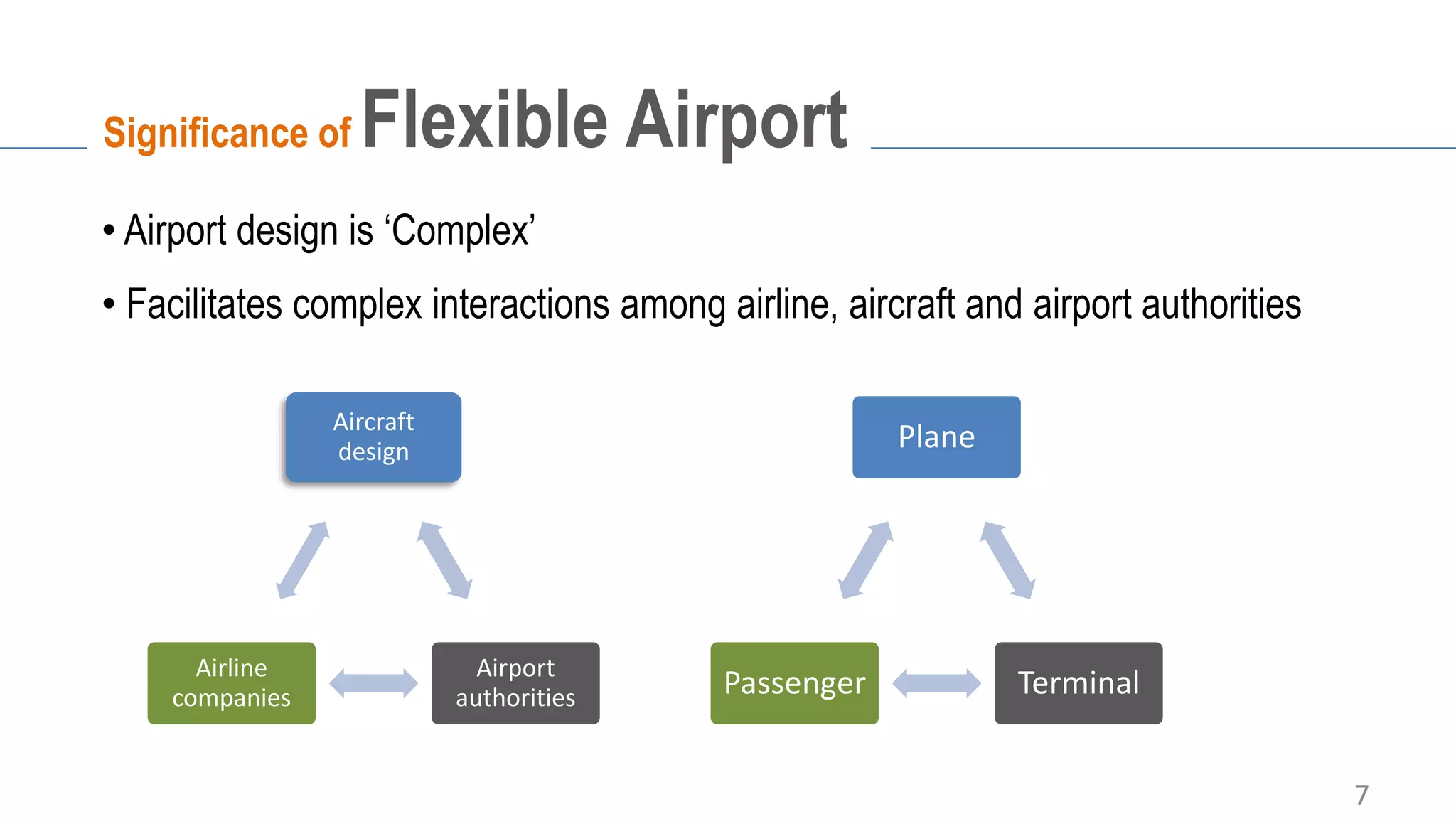 Significance of Flexible Airport

• Airport design is ‘Complex’

• Facilitates complex interactions among airline, aircraft and airport authorities

Aircraft design

Airline companies

Airport authorities

Plane

Passenger

Terminal

7